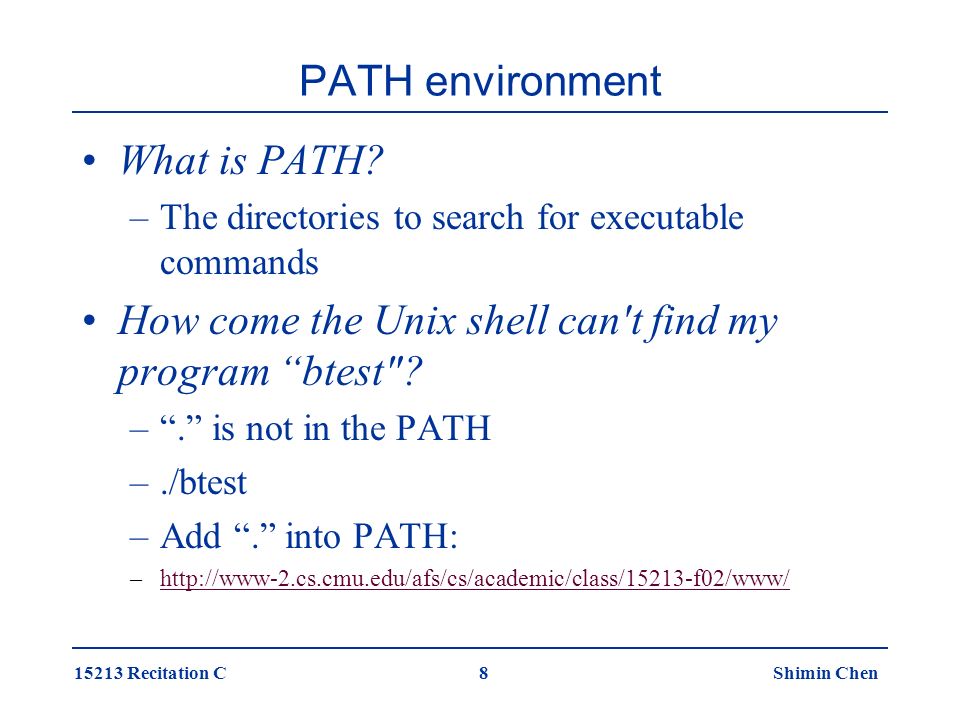 PATH environment

• What is PATH?
  – The directories to search for executable commands
• How come the Unix shell can't find my program “btest"?
  – “.” is not in the PATH
  – ./btest
  – Add “.” into PATH:
  – http://www-2.cs.cmu.edu/afs/cs/academic/class/15213-f02/www/

15213 Recitation C    8    Shimin Chen